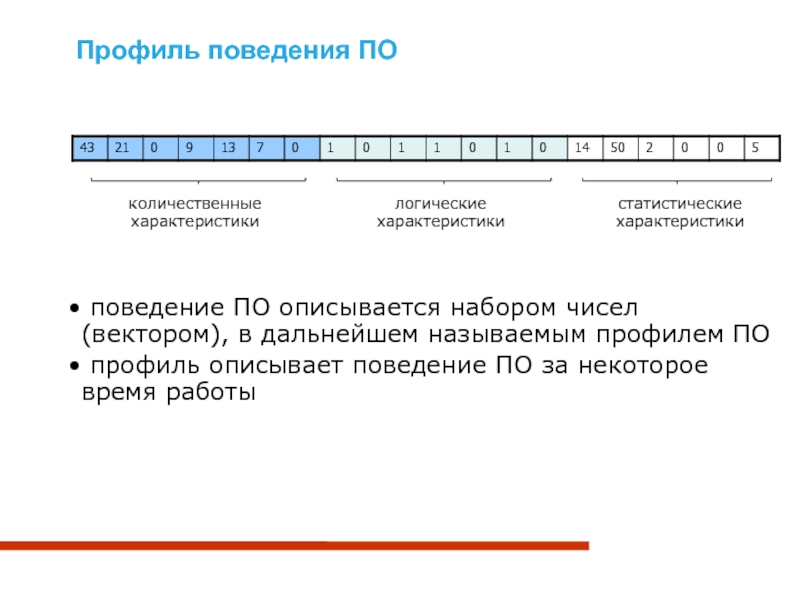 Профиль поведения ПО

| 43 | 21 | 0 | 9 | 13 | 7 | 0 | 1 | 0 | 1 | 1 | 0 | 1 | 0 | 14 | 50 | 2 | 0 | 0 | 5 |
|---|---|---|---|---|---|---|---|---|---|---|---|---|---|---|---|---|---|---|---|

количественные характеристики

логические характеристики

статистические характеристики

• поведение ПО описывается набором чисел (вектором), в дальнейшем называемым профилем ПО

• профиль описывает поведение ПО за некоторое время работы